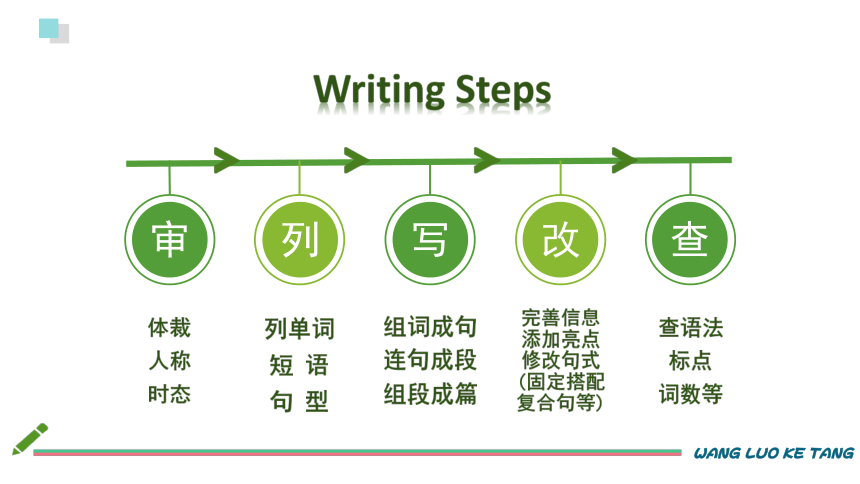 Writing Steps

审
体裁
人称
时态

列
列单词
短 语
句 型

写
组词成句
连句成段
组段成篇

改
完善信息
添加亮点
修改句式
(固定搭配
复合句等)

查
查语法
标点
词数等

WANG LUO KE TANG